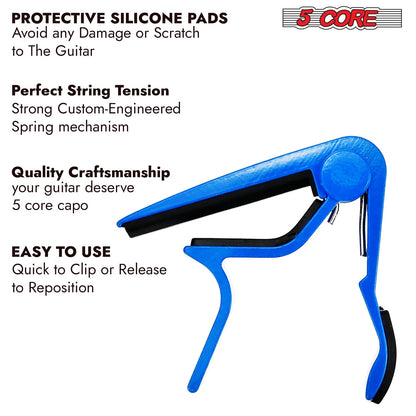 PROTECTIVE SILICONE PADS
Avoid any Damage or Scratch to The Guitar

5 CORE

Perfect String Tension
Strong Custom-Engineered Spring mechanism

Quality Craftsmanship
your guitar deserve 5 core capo

EASY TO USE
Quick to Clip or Release to Reposition